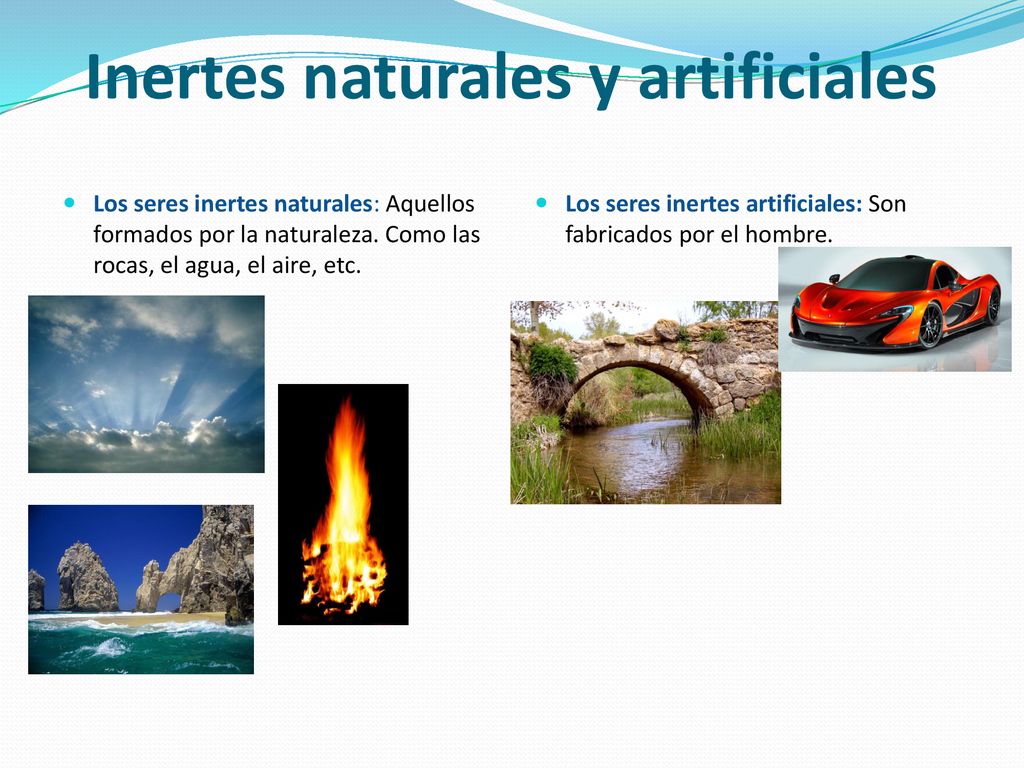 Inertes naturales y artificiales

Los seres inertes naturales: Aquellos formados por la naturaleza. Como las rocas, el agua, el aire, etc.

Los seres inertes artificiales: Son fabricados por el hombre.